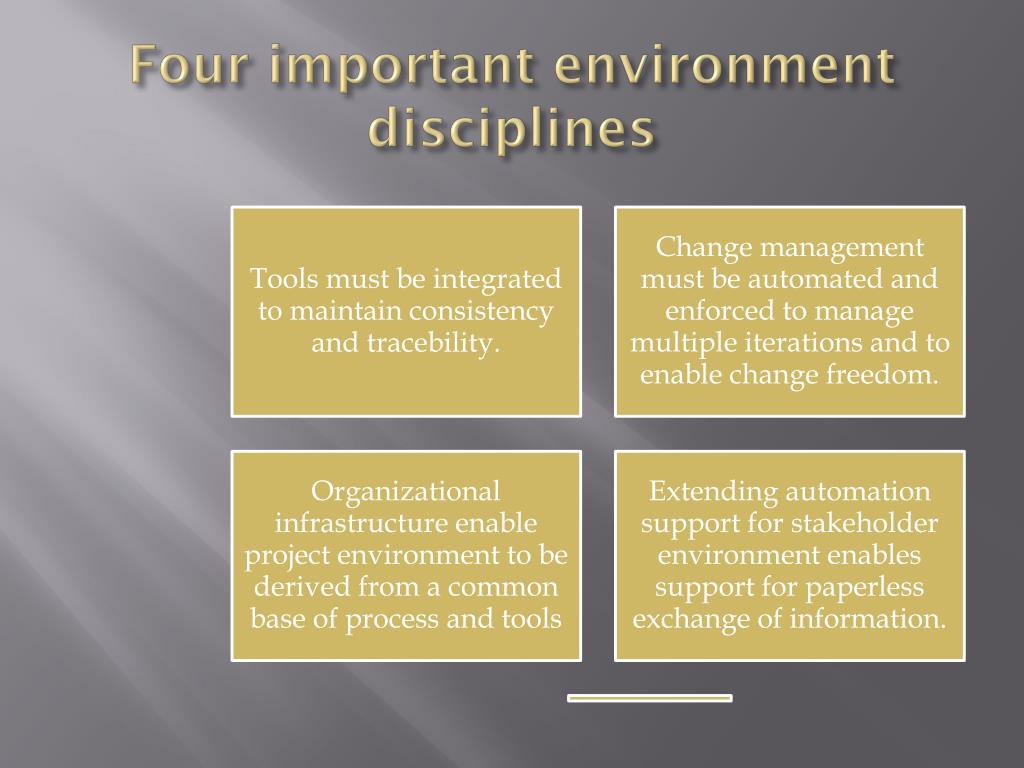 Four important environment disciplines

Tools must be integrated to maintain consistency and tracebility.

Change management must be automated and enforced to manage multiple iterations and to enable change freedom.

Organizational infrastructure enable project environment to be derived from a common base of process and tools

Extending automation support for stakeholder environment enables support for paperless exchange of information.